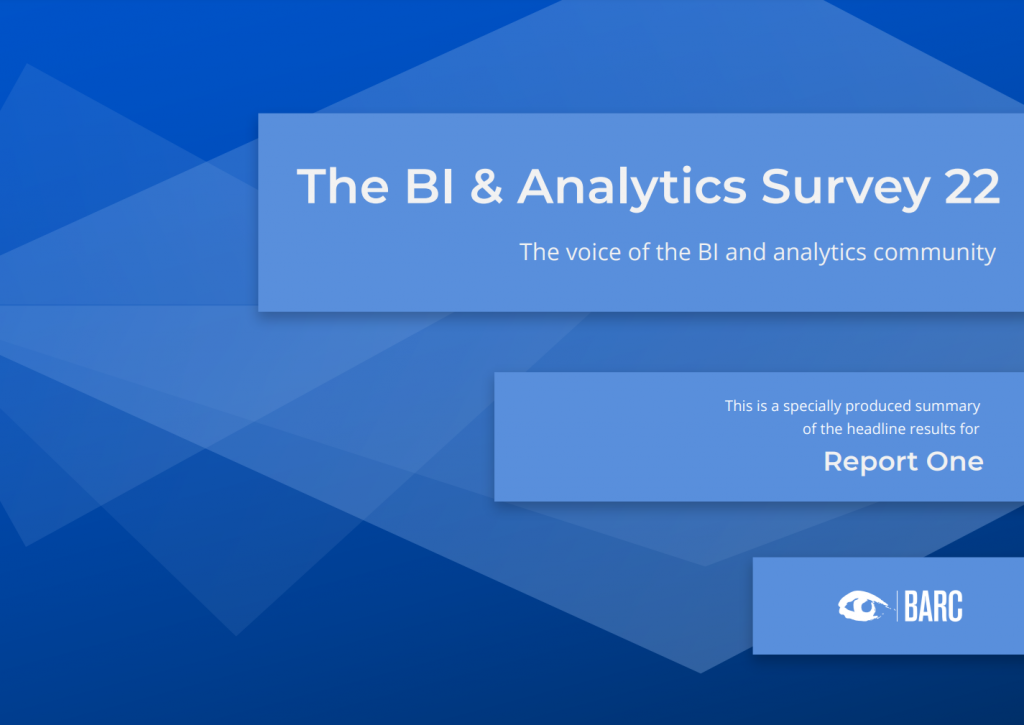 The BI & Analytics Survey 22

The voice of the BI and analytics community

This is a specially produced summary of the headline results for

Report One

BARC